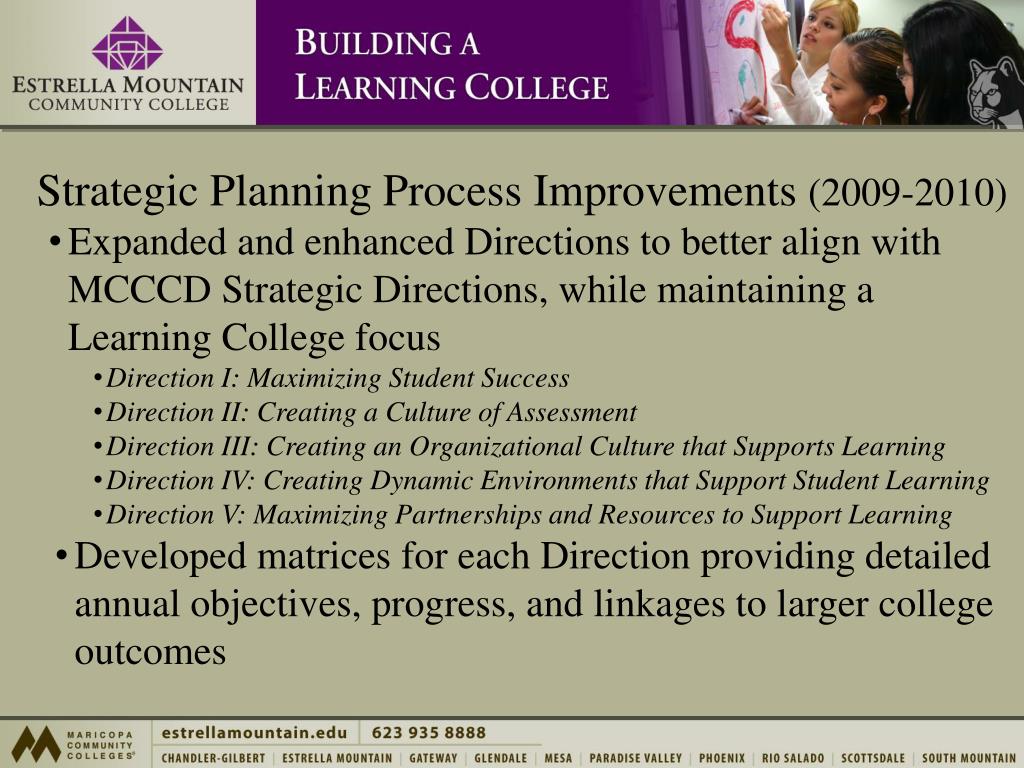 ESTRELLA MOUNTAIN
COMMUNITY COLLEGE

BUILDING A
LEARNING COLLEGE

Strategic Planning Process Improvements (2009-2010)

• Expanded and enhanced Directions to better align with MCCCD Strategic Directions, while maintaining a Learning College focus
  • Direction I: Maximizing Student Success
  • Direction II: Creating a Culture of Assessment
  • Direction III: Creating an Organizational Culture that Supports Learning
  • Direction IV: Creating Dynamic Environments that Support Student Learning
  • Direction V: Maximizing Partnerships and Resources to Support Learning
• Developed matrices for each Direction providing detailed annual objectives, progress, and linkages to larger college outcomes

MARICOPA COMMUNITY COLLEGES®

estrellamountain.edu | 623 935 8888

CHANDLER-GILBERT | ESTRELLA MOUNTAIN | GATEWAY | GLENDALE | MESA | PARADISE VALLEY | PHOENIX | RIO SALADO | SCOTTSDALE | SOUTH MOUNTAIN